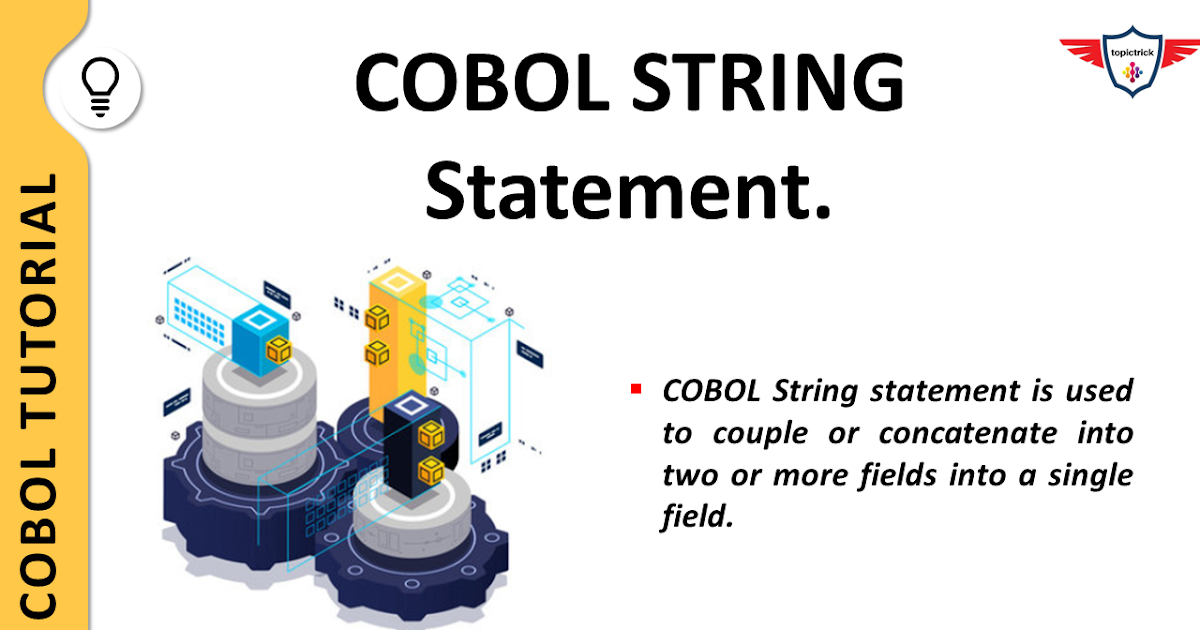 COBOL TUTORIAL

COBOL STRING Statement.

topictrick

▪ COBOL String statement is used to couple or concatenate into two or more fields into a single field.